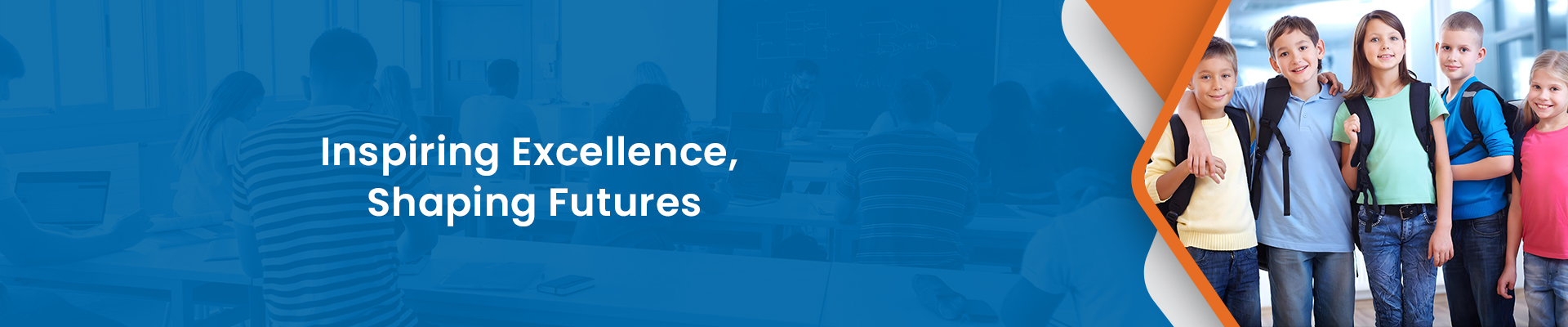 Inspiring Excellence,
Shaping Futures